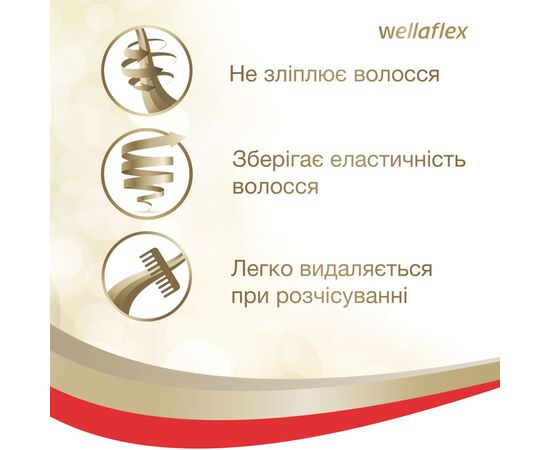 wellaflex

Не зліплює волосся

Зберігає еластичність волосся

Легко видаляється при розчісуванні